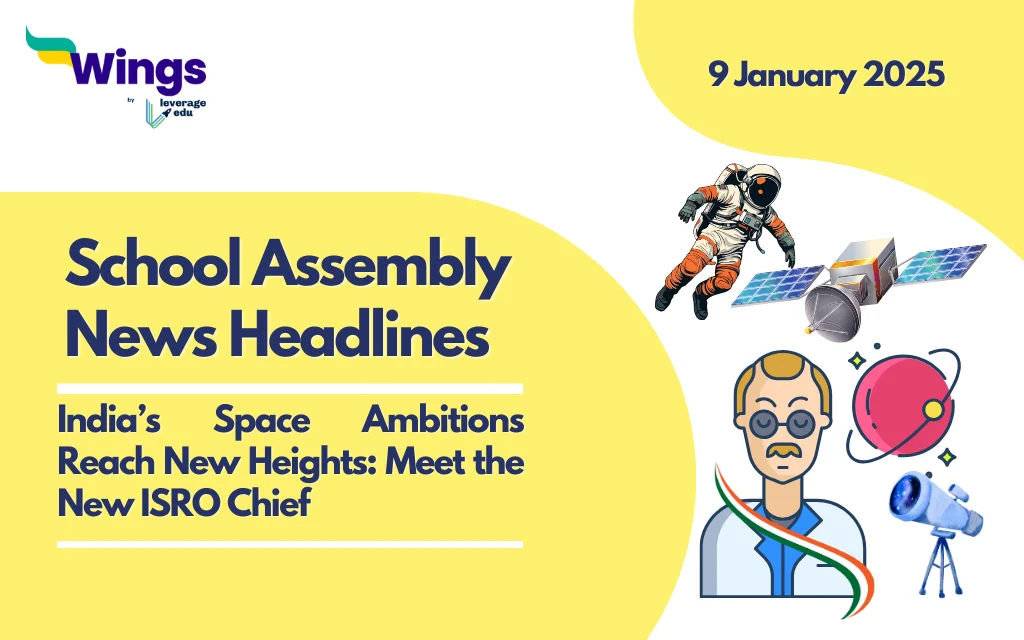 Wings
by leverage edu

9 January 2025

School Assembly News Headlines

India's Space Ambitions Reach New Heights: Meet the New ISRO Chief